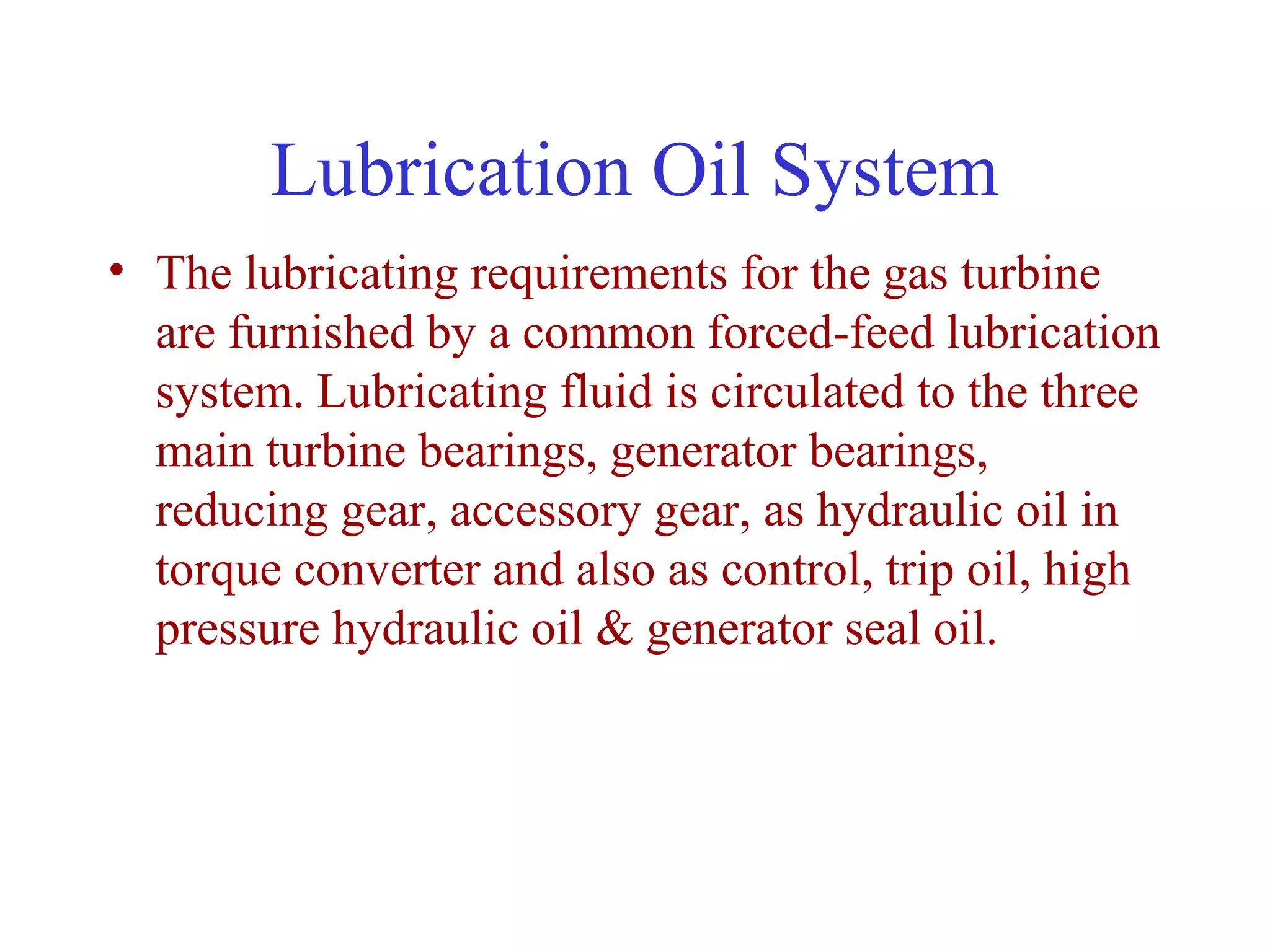 Lubrication Oil System

• The lubricating requirements for the gas turbine are furnished by a common forced-feed lubrication system. Lubricating fluid is circulated to the three main turbine bearings, generator bearings, reducing gear, accessory gear, as hydraulic oil in torque converter and also as control, trip oil, high pressure hydraulic oil & generator seal oil.